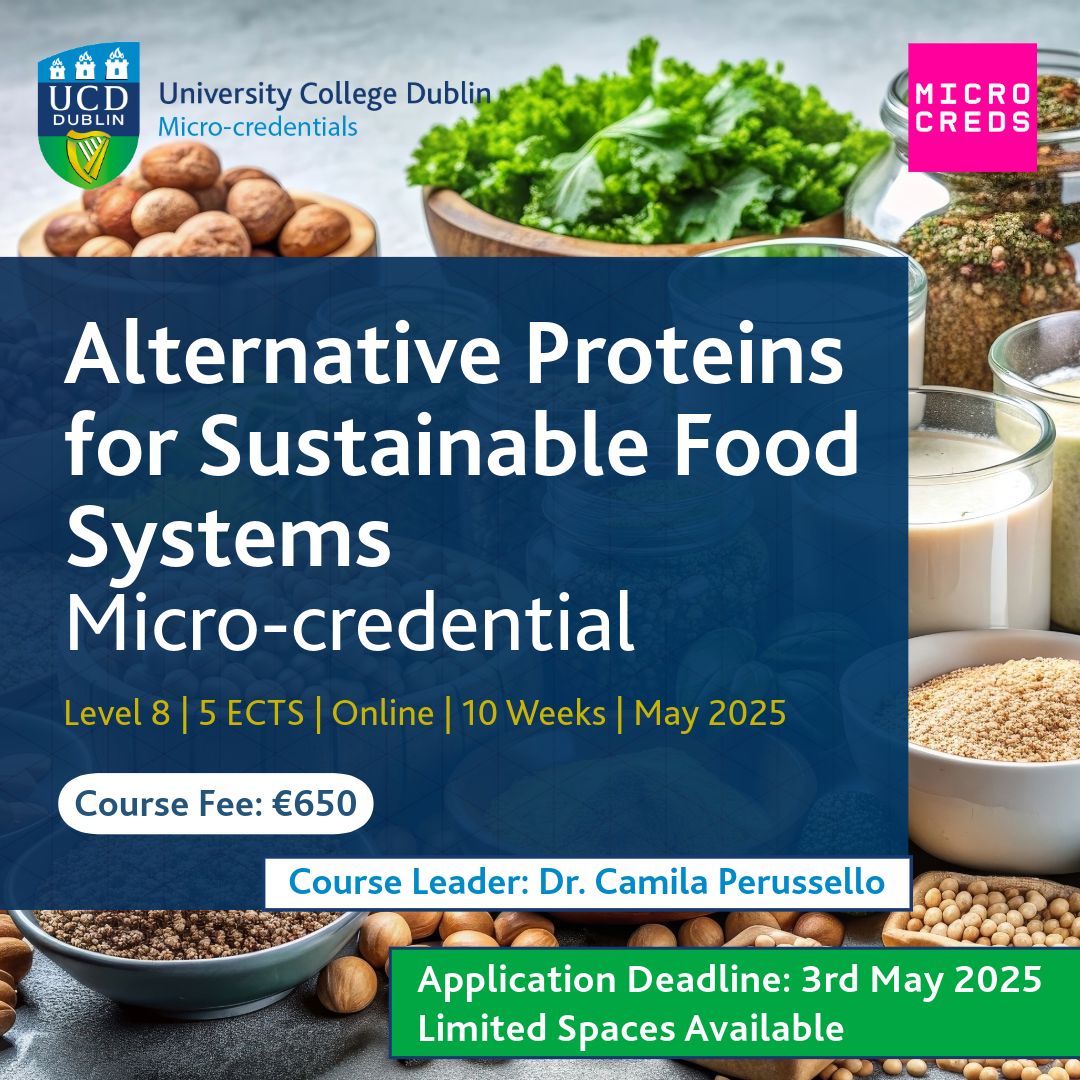 UCD DUBLIN

University College Dublin
Micro-credentials

MICRO CREDS

Alternative Proteins for Sustainable Food Systems
Micro-credential

Level 8 | 5 ECTS | Online | 10 Weeks | May 2025

Course Fee: €650

Course Leader: Dr. Camila Perussello

Application Deadline: 3rd May 2025
Limited Spaces Available